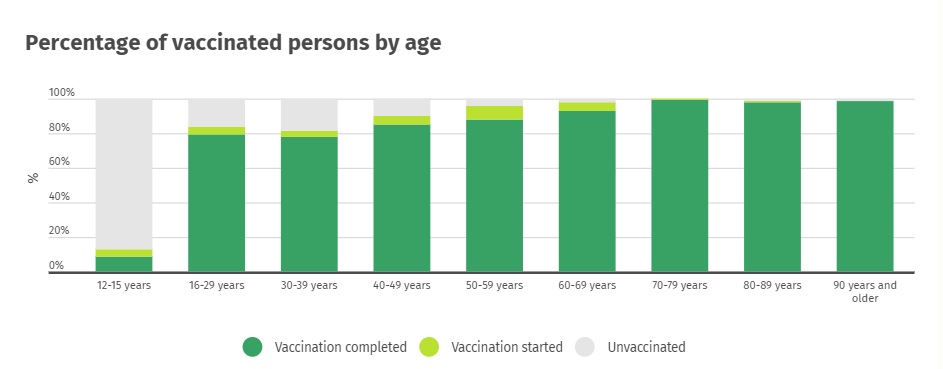 Percentage of vaccinated persons by age

100%
80%
60%
40%
20%
0%

%

12-15 years
16-29 years
30-39 years
40-49 years
50-59 years
60-69 years
70-79 years
80-89 years
90 years and older

Vaccination completed
Vaccination started
Unvaccinated